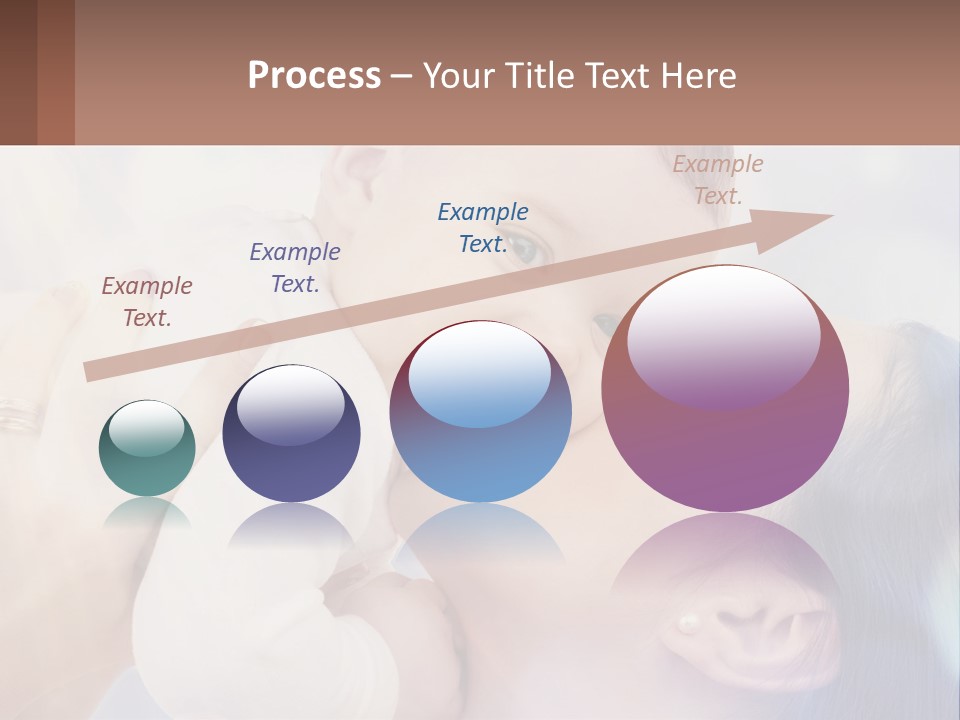 Process – Your Title Text Here

Example Text.

Example Text.

Example Text.

Example Text.